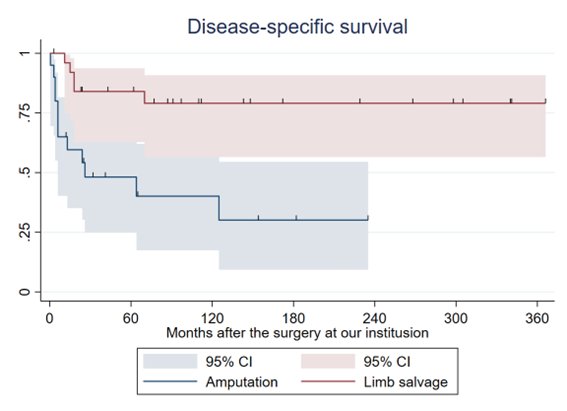 Disease-specific survival

1
.75
.5
.25
0

0
60
120
180
240
300
360

Months after the surgery at our institusion

95% CI
95% CI
Amputation
Limb salvage